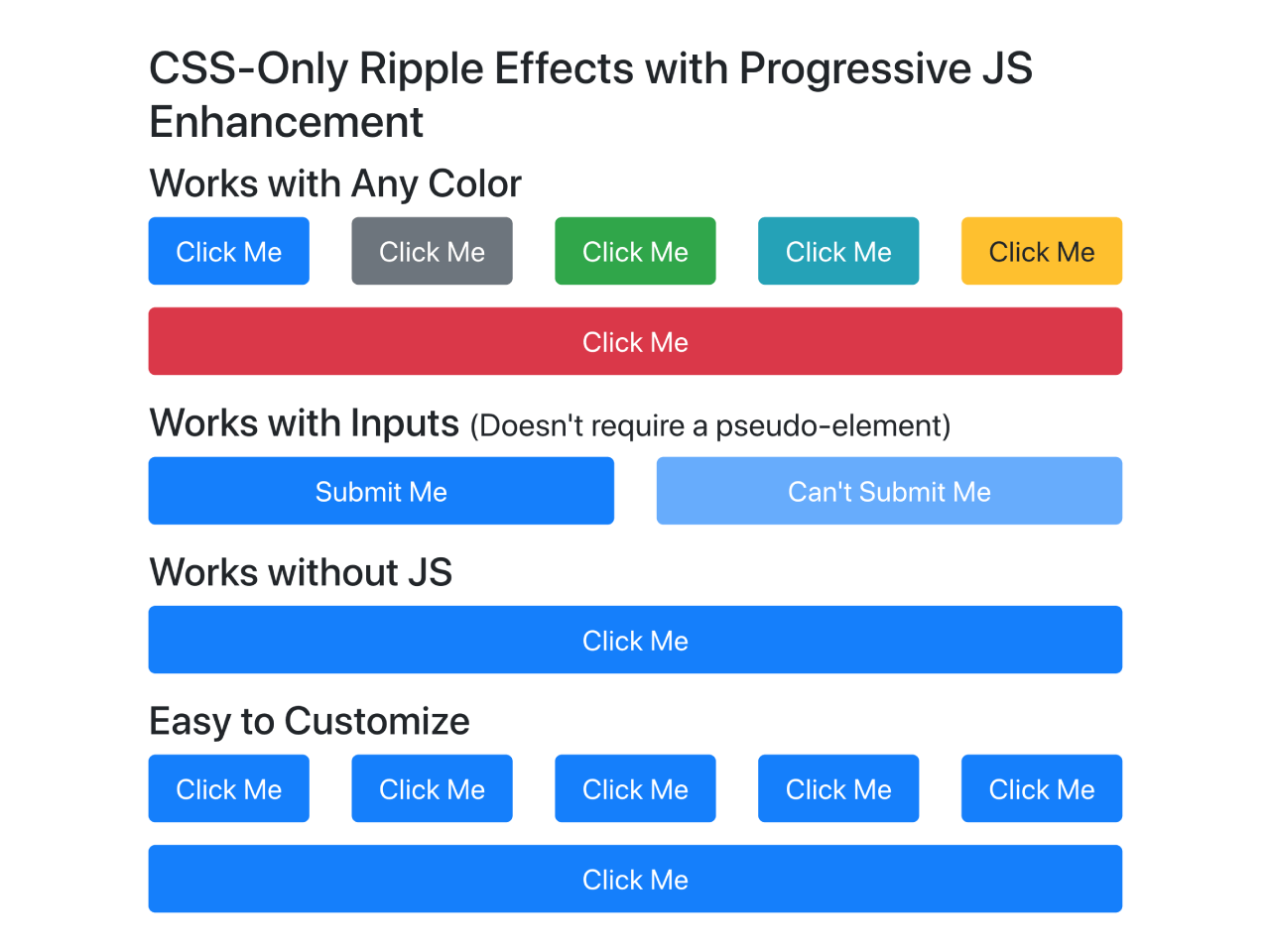 CSS-Only Ripple Effects with Progressive JS Enhancement

Works with Any Color

Click Me Click Me Click Me Click Me Click Me

Click Me

Works with Inputs (Doesn't require a pseudo-element)

Submit Me Can't Submit Me

Works without JS

Click Me

Easy to Customize

Click Me Click Me Click Me Click Me Click Me

Click Me